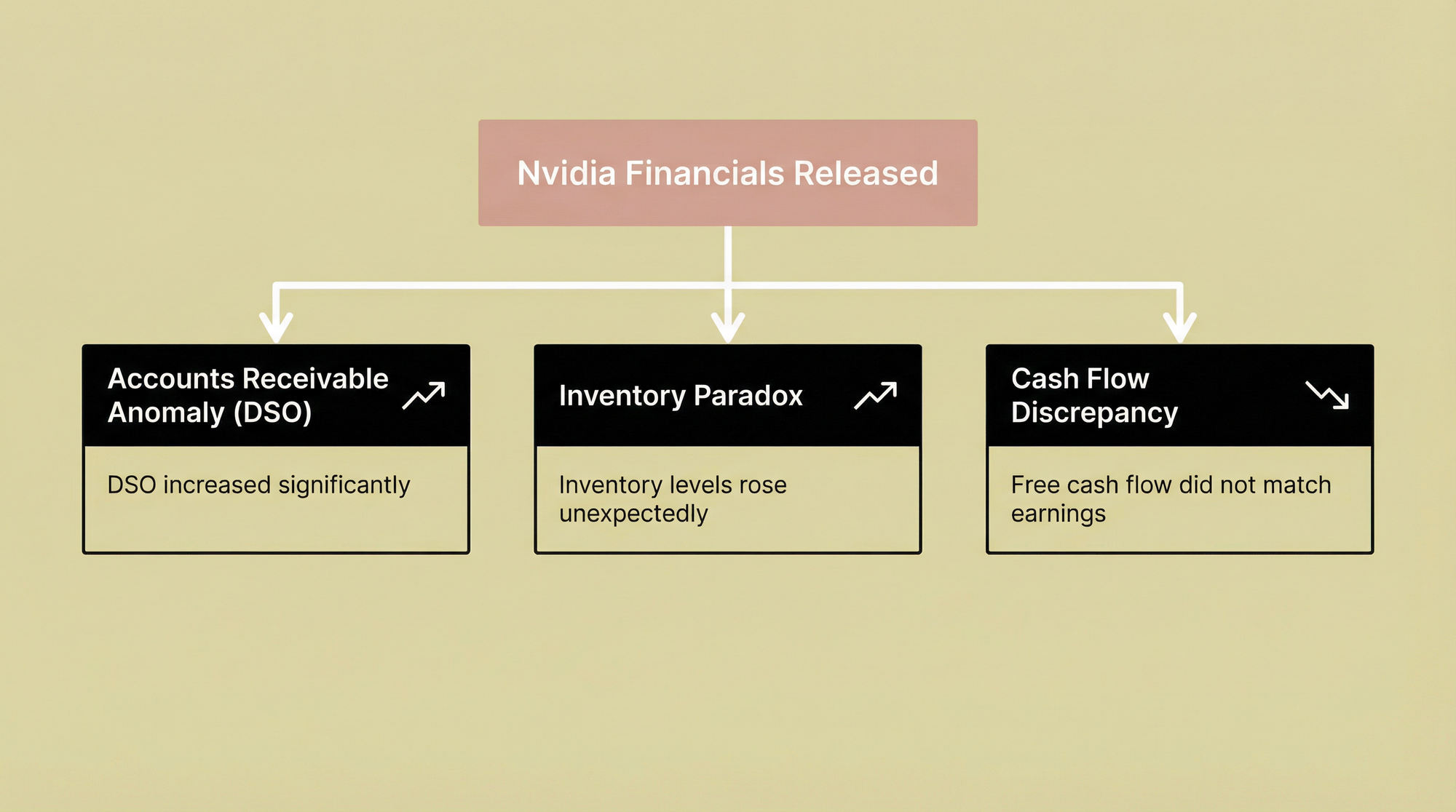 Nvidia Financials Released

Accounts Receivable Anomaly (DSO)

DSO increased significantly

Inventory Paradox

Inventory levels rose unexpectedly

Cash Flow Discrepancy

Free cash flow did not match earnings